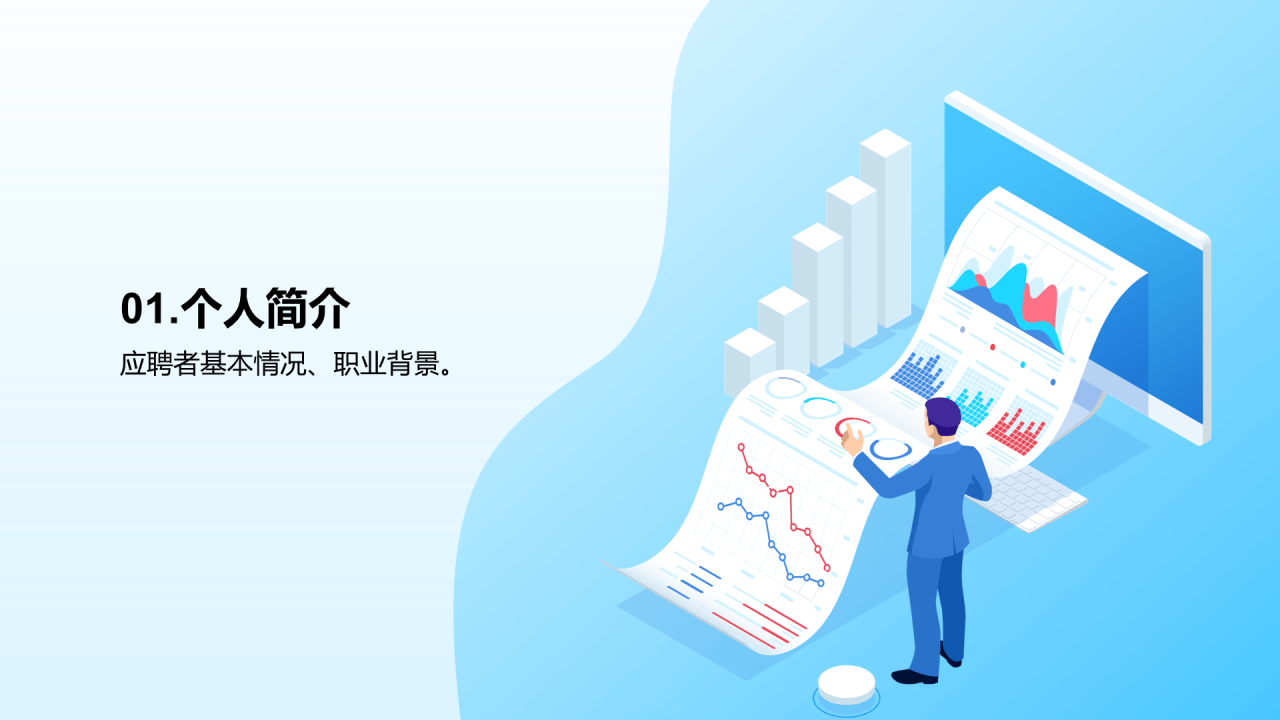 01.个人简介

应聘者基本情况、职业背景。